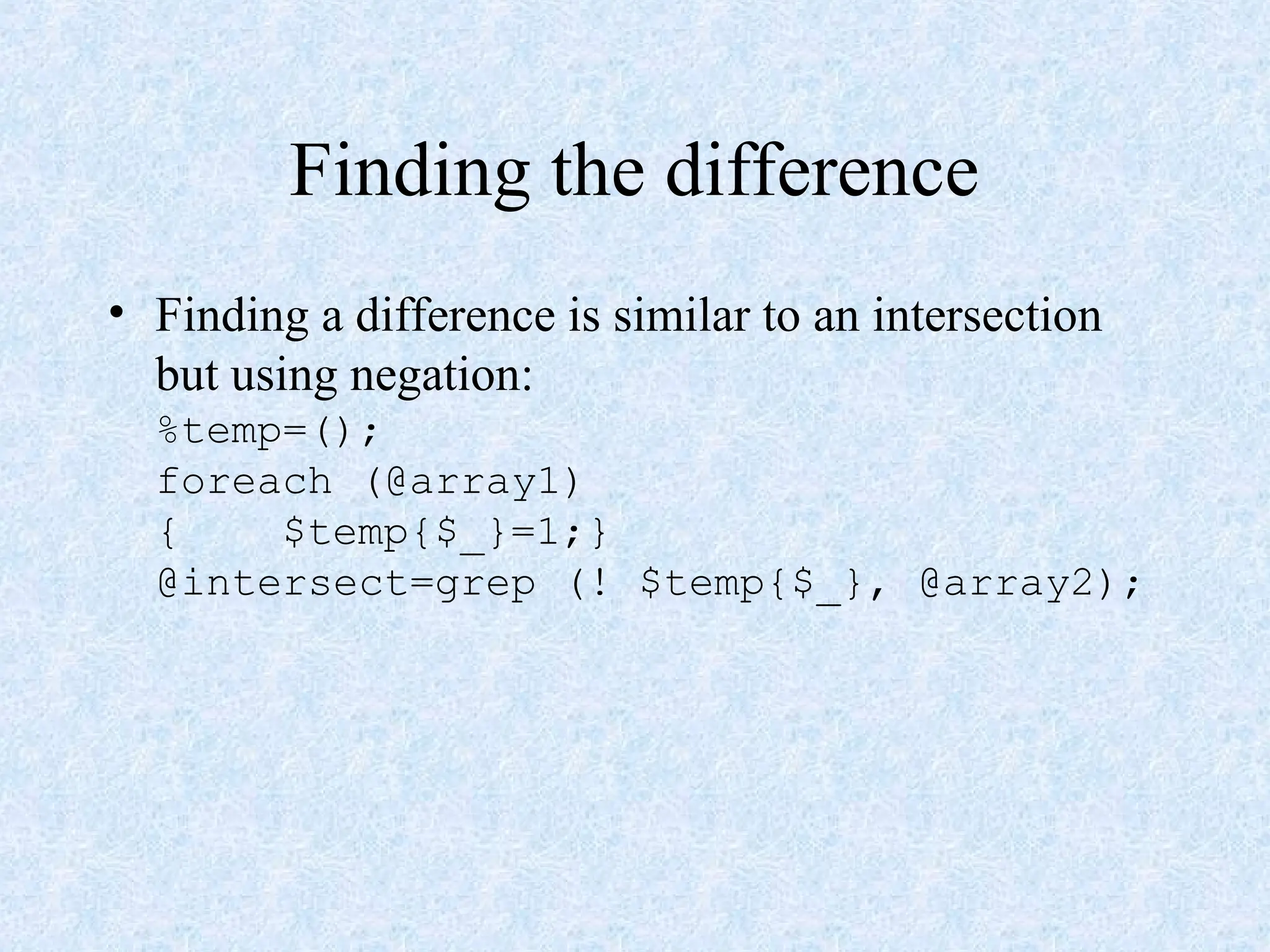 Finding the difference

• Finding a difference is similar to an intersection but using negation:
%temp=();
foreach (@array1)
{    $temp{$_}=1;}
@intersect=grep (! $temp{$_}, @array2);